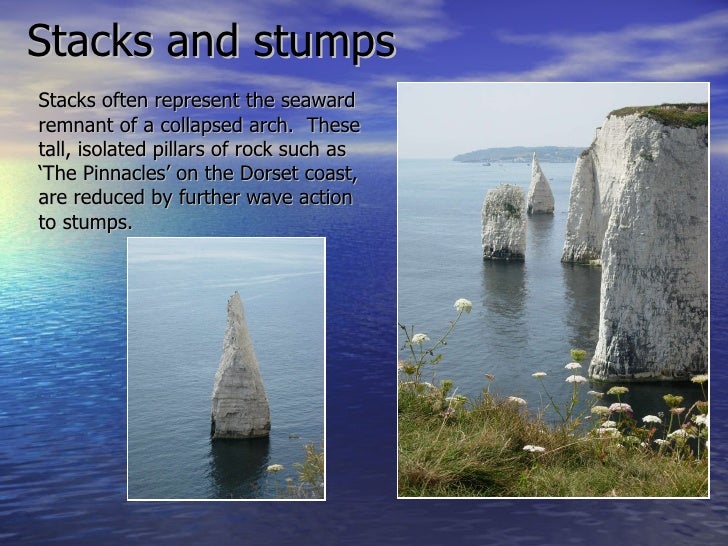 Stacks and stumps

Stacks often represent the seaward remnant of a collapsed arch. These tall, isolated pillars of rock such as ‘The Pinnacles’ on the Dorset coast, are reduced by further wave action to stumps.